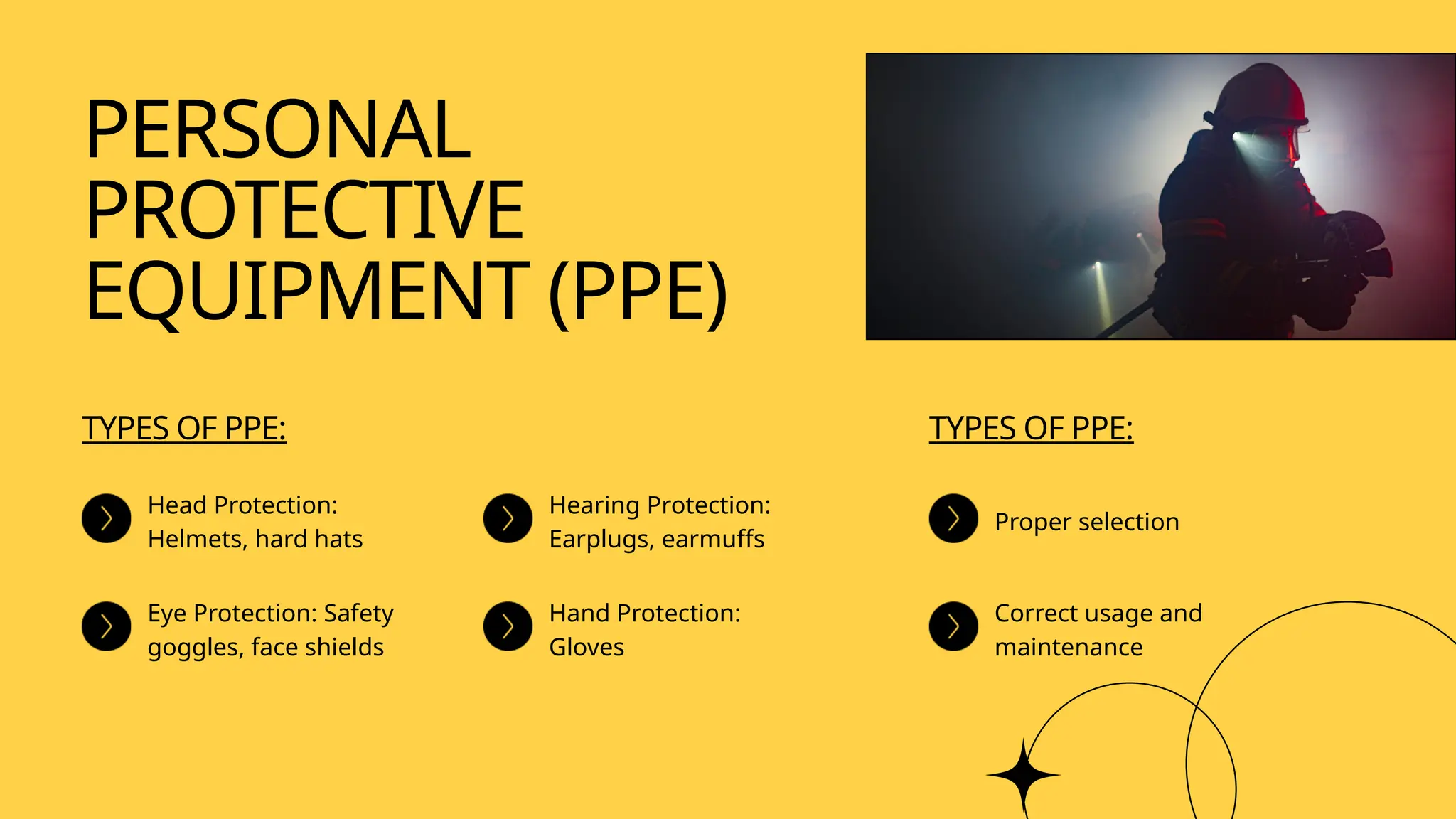 PERSONAL PROTECTIVE EQUIPMENT (PPE)

TYPES OF PPE:

Head Protection: Helmets, hard hats

Eye Protection: Safety goggles, face shields

Hearing Protection: Earplugs, earmuffs

Hand Protection: Gloves

TYPES OF PPE:

Proper selection

Correct usage and maintenance